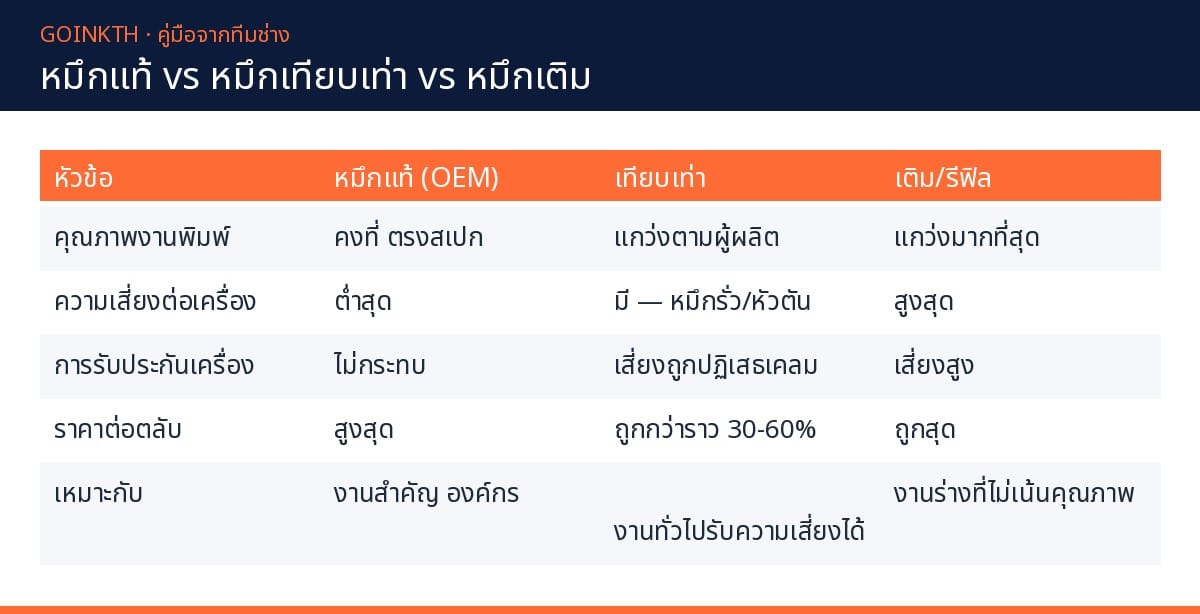 GOINKTH · คู่มือจากทีมช่าง

หมึกแท้ vs หมึกเทียบเท่า vs หมึกเติม

| หัวข้อ | หมึกแท้ (OEM) | เทียบเท่า | เติม/รีฟิล |
|---|---|---|---|
| คุณภาพงานพิมพ์ | คงที่ ตรงสเปก | แกว่งตามผู้ผลิต | แกว่งมากที่สุด |
| ความเสี่ยงต่อเครื่อง | ต่ำสุด | มี — หมึกรั่ว/หัวตัน | สูงสุด |
| การรับประกันเครื่อง | ไม่กระทบ | เสี่ยงถูกปฏิเสธเคลม | เสี่ยงสูง |
| ราคาต่อตลับ | สูงสุด | ถูกกว่าราว 30-60% | ถูกสุด |
| เหมาะกับ | งานสำคัญ องค์กร | งานทั่วไปรับความเสี่ยงได้ | งานร่างที่ไม่เน้นคุณภาพ |